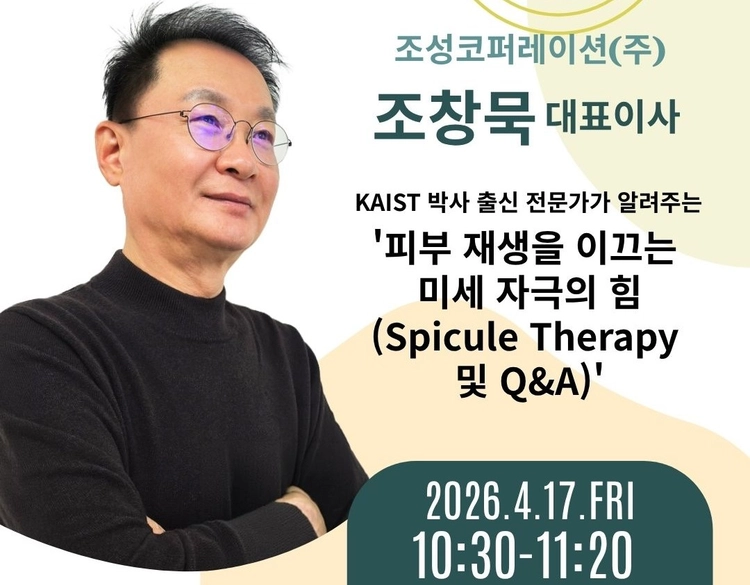 조성코퍼레이션(주)

조창묵 대표이사

KAIST 박사 출신 전문가가 알려주는

'피부 재생을 이끄는 미세 자극의 힘 (Spicule Therapy 및 Q&A)'

2026.4.17.FRI
10:30-11:20